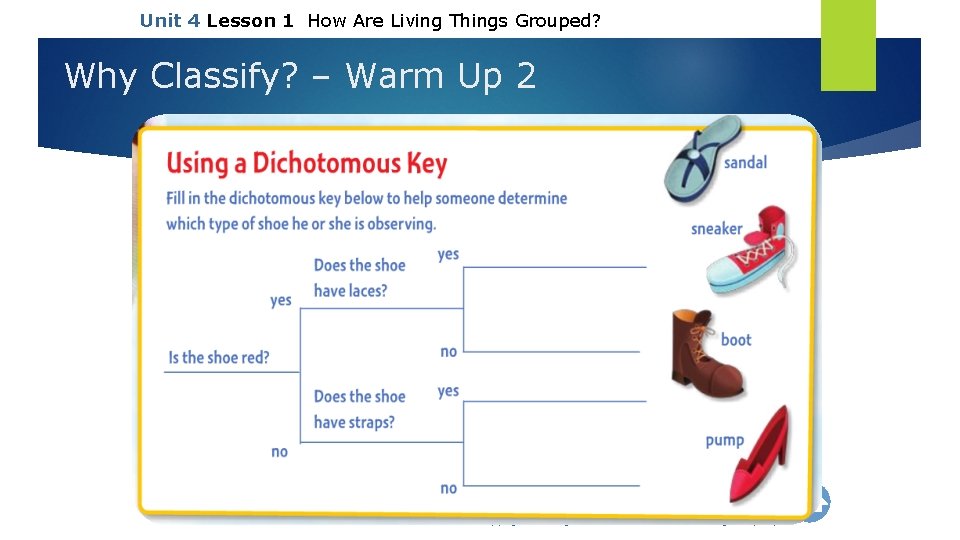 Unit 4 Lesson 1 How Are Living Things Grouped?

Why Classify? – Warm Up 2

Using a Dichotomous Key

Fill in the dichotomous key below to help someone determine which type of shoe he or she is observing.

Is the shoe red?

yes

Does the shoe have laces?

yes

no

no

Does the shoe have straps?

yes

no

sandal

sneaker

boot

pump